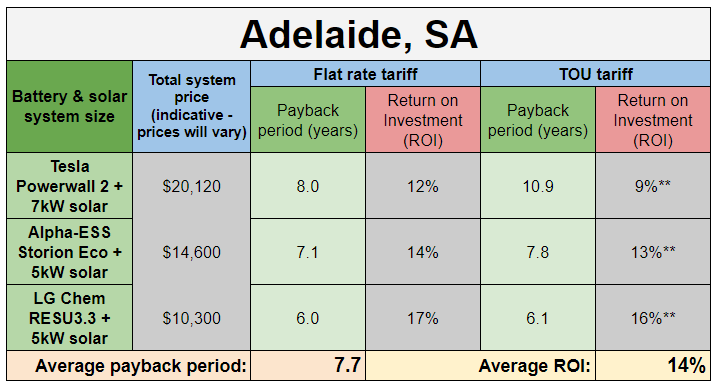 Adelaide, SA

| Battery & solar system size | Total system price (indicative - prices will vary) | Flat rate tariff: Payback period (years) | Flat rate tariff: Return on Investment (ROI) | TOU tariff: Payback period (years) | TOU tariff: Return on Investment (ROI) |
|---|---|---|---|---|---|
| Tesla Powerwall 2 + 7kW solar | $20,120 | 8.0 | 12% | 10.9 | 9%** |
| Alpha-ESS Storion Eco + 5kW solar | $14,600 | 7.1 | 14% | 7.8 | 13%** |
| LG Chem RESU3.3 + 5kW solar | $10,300 | 6.0 | 17% | 6.1 | 16%** |
| Average payback period: | | 7.7 | | Average ROI: | 14% |